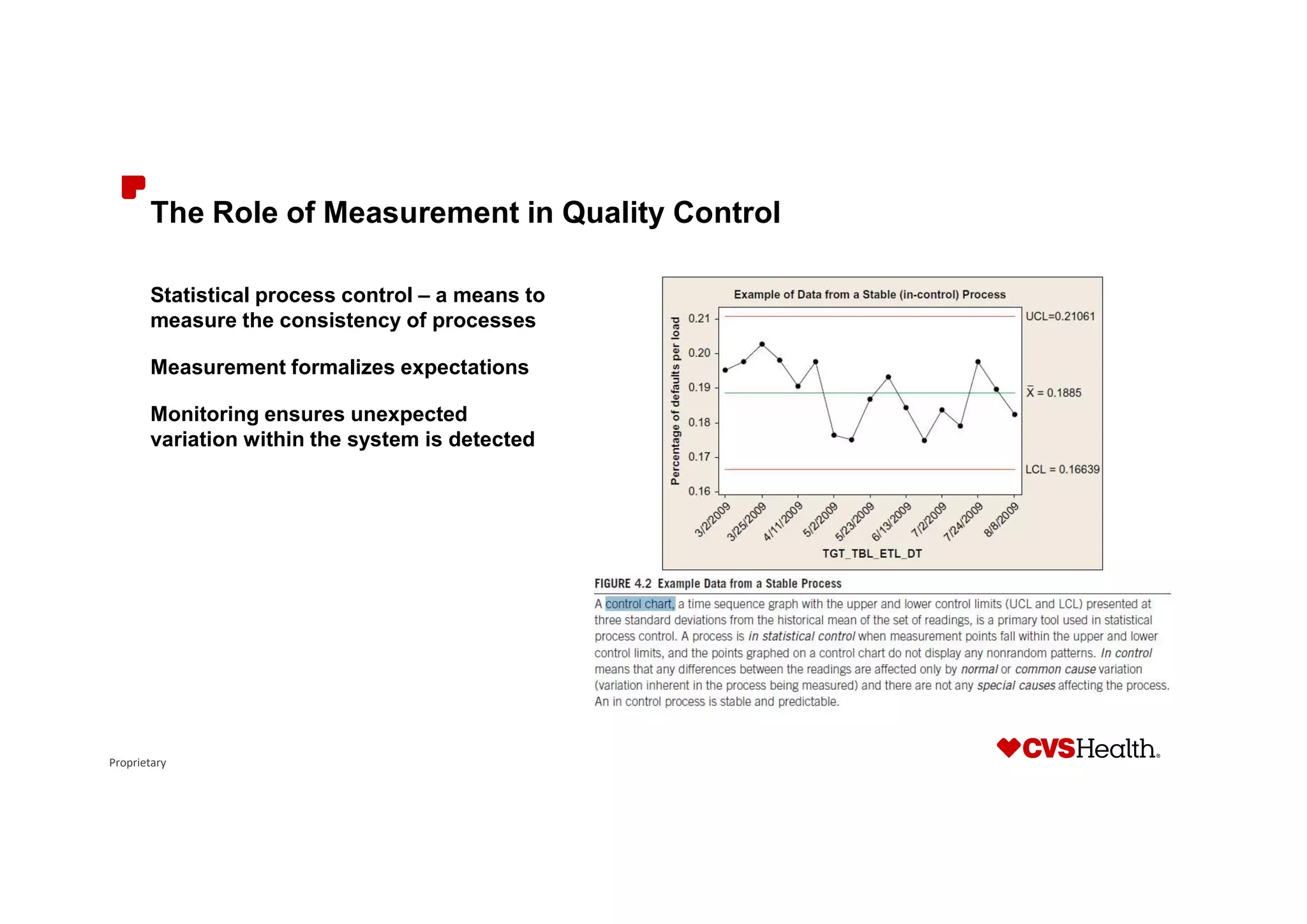 The Role of Measurement in Quality Control

Statistical process control – a means to measure the consistency of processes

Measurement formalizes expectations

Monitoring ensures unexpected variation within the system is detected

Example of Data from a Stable (in-control) Process

Percentage of defaults per load

0.21
0.20
0.19
0.18
0.17
0.16

UCL=0.21061

$\bar{X}$ = 0.1885

LCL = 0.16639

3/2/2009
3/25/2009
4/11/2009
5/2/2009
5/23/2009
6/13/2009
7/2/2009
7/24/2009
8/8/2009

TGT_TBL_ETL_DT

FIGURE 4.2 Example Data from a Stable Process

A control chart, a time sequence graph with the upper and lower control limits (UCL and LCL) presented at three standard deviations from the historical mean of the set of readings, is a primary tool used in statistical process control. A process is in statistical control when measurement points fall within the upper and lower control limits, and the points graphed on a control chart do not display any nonrandom patterns. In control means that any differences between the readings are affected only by normal or common cause variation (variation inherent in the process being measured) and there are not any special causes affecting the process. An in control process is stable and predictable.

Proprietary

CVSHealth.